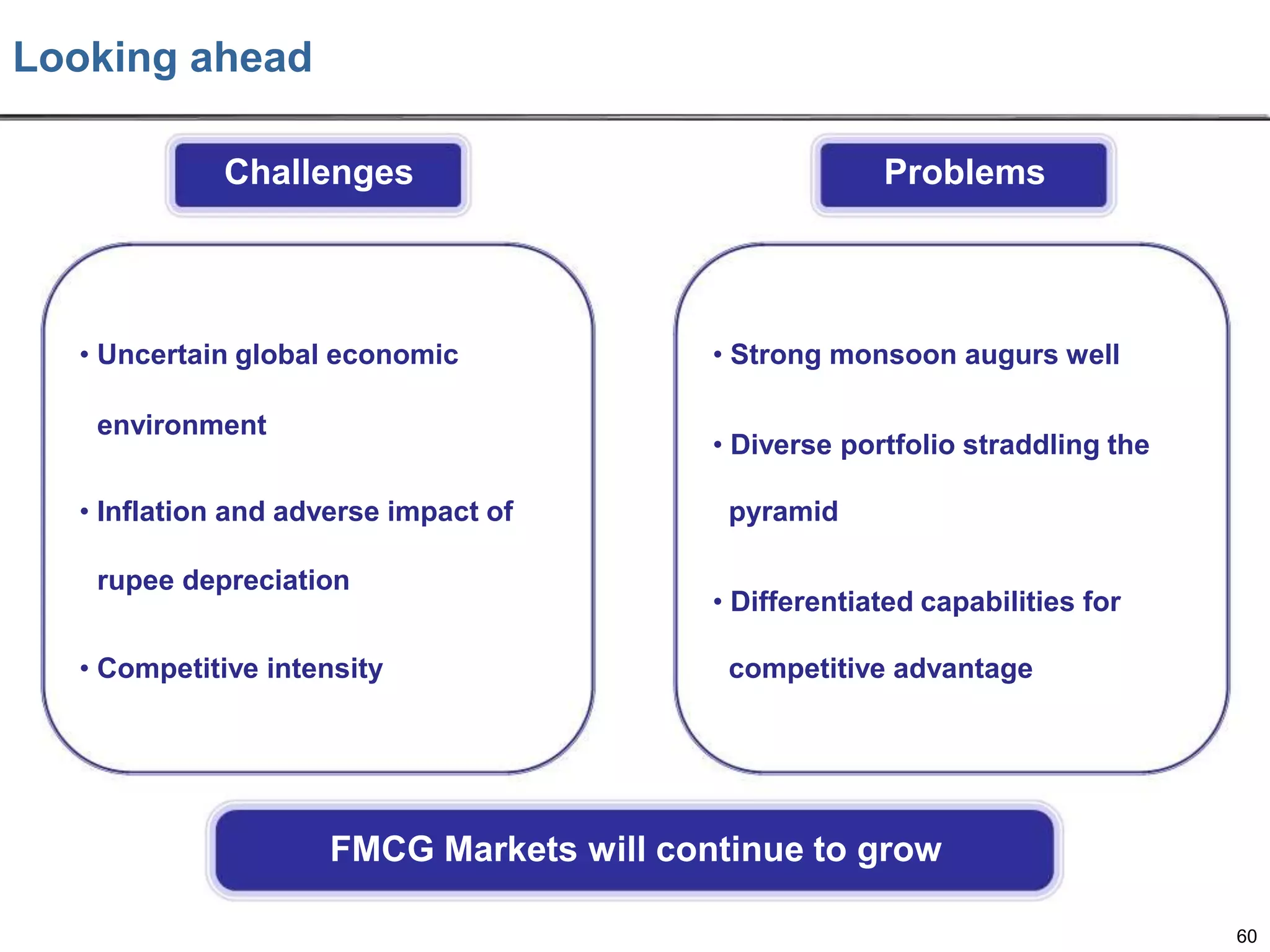 Looking ahead

Challenges

• Uncertain global economic environment

• Inflation and adverse impact of rupee depreciation

• Competitive intensity

Problems

• Strong monsoon augurs well

• Diverse portfolio straddling the pyramid

• Differentiated capabilities for competitive advantage

FMCG Markets will continue to grow

60